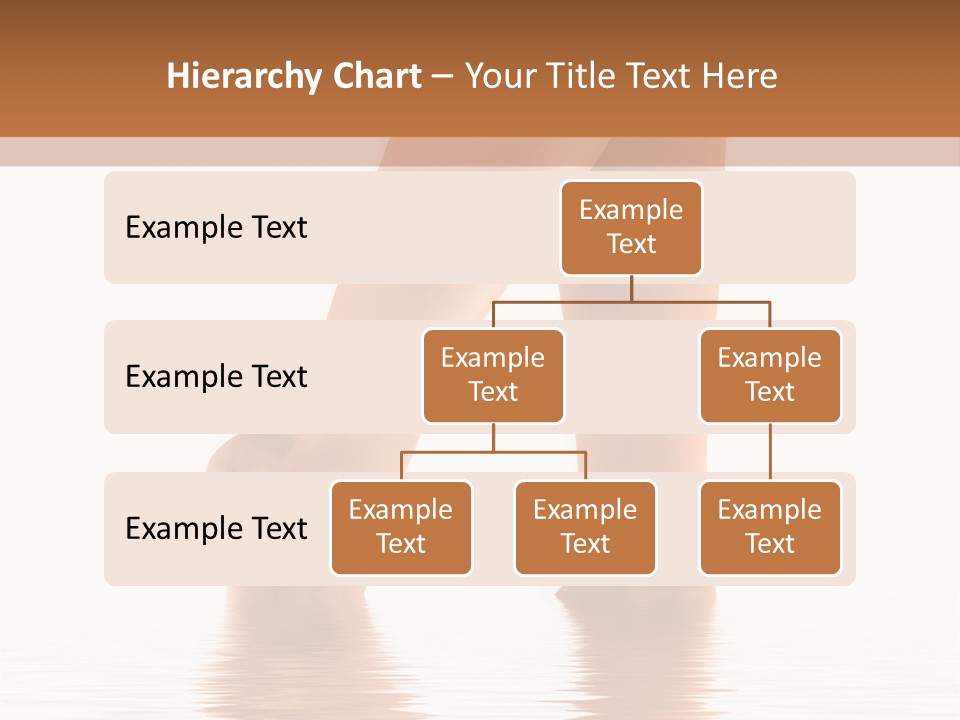 Hierarchy Chart – Your Title Text Here

Example Text

Example Text

Example Text

Example Text

Example Text

Example Text

Example Text

Example Text

Example Text